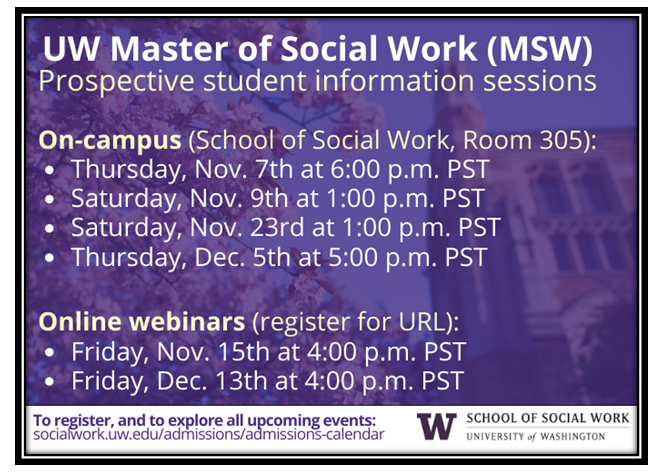 UW Master of Social Work (MSW)
Prospective student information sessions

On-campus (School of Social Work, Room 305):
• Thursday, Nov. 7th at 6:00 p.m. PST
• Saturday, Nov. 9th at 1:00 p.m. PST
• Saturday, Nov. 23rd at 1:00 p.m. PST
• Thursday, Dec. 5th at 5:00 p.m. PST

Online webinars (register for URL):
• Friday, Nov. 15th at 4:00 p.m. PST
• Friday, Dec. 13th at 4:00 p.m. PST

To register, and to explore all upcoming events:
socialwork.uw.edu/admissions/admissions-calendar

W SCHOOL OF SOCIAL WORK
UNIVERSITY of WASHINGTON